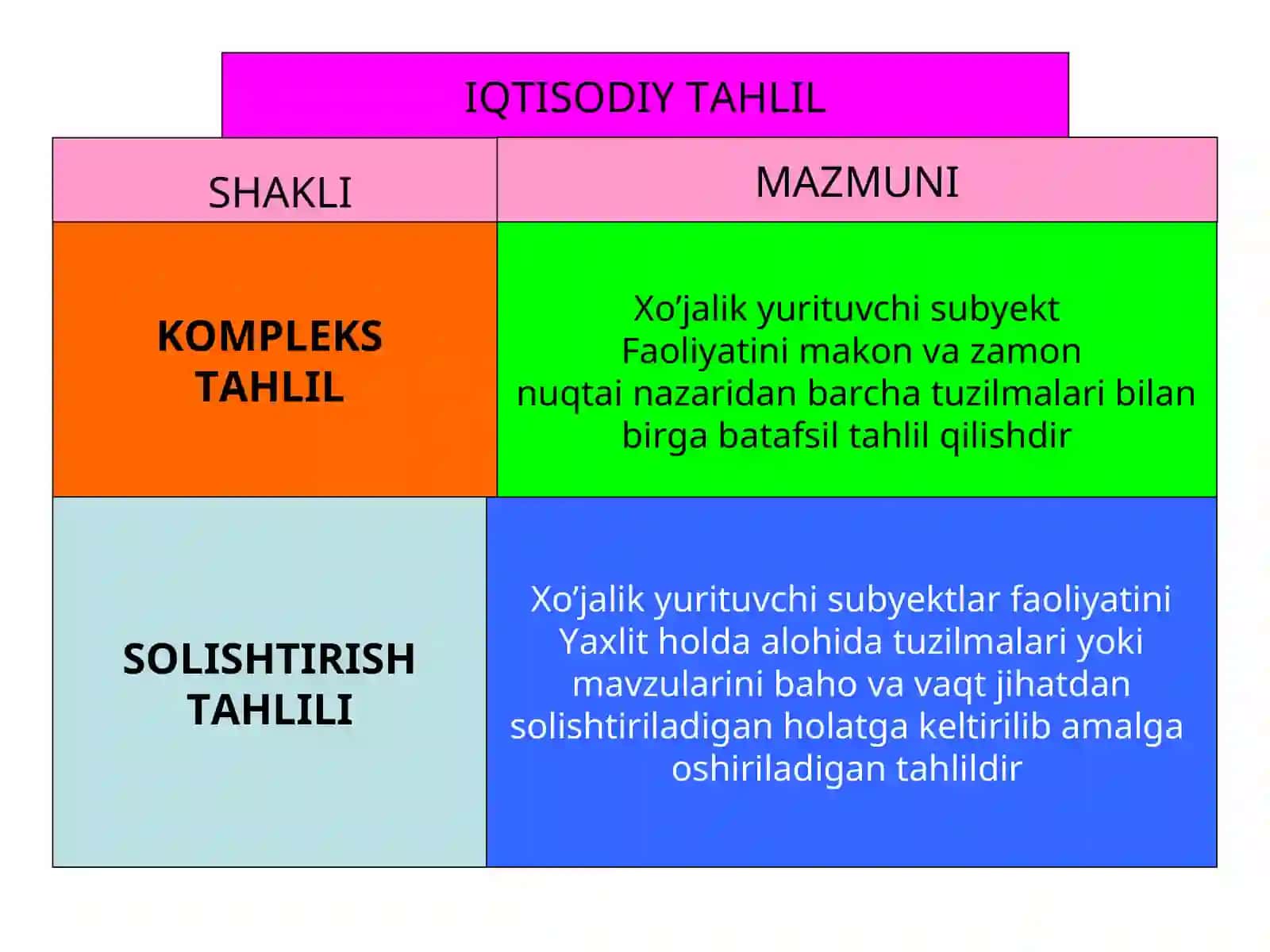 IQTISODIY TAHLIL

| SHAKLI | MAZMUNI |
|---|---|
| **KOMPLEKS TAHLIL** | Xo’jalik yurituvchi subyekt Faoliyatini makon va zamon nuqtai nazaridan barcha tuzilmalari bilan birga batafsil tahlil qilishdir |
| **SOLISHTIRISH TAHLILI** | Xo’jalik yurituvchi subyektlar faoliyatini Yaxlit holda alohida tuzilmalari yoki mavzularini baho va vaqt jihatdan solishtiriladigan holatga keltirilib amalga oshiriladigan tahlildir |